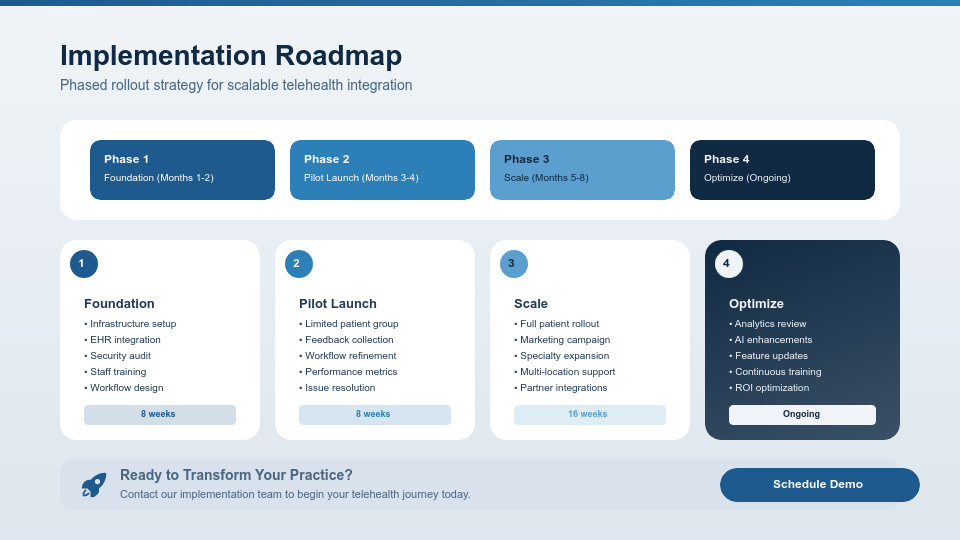 Implementation Roadmap

Phased rollout strategy for scalable telehealth integration

Phase 1
Foundation (Months 1-2)

Phase 2
Pilot Launch (Months 3-4)

Phase 3
Scale (Months 5-8)

Phase 4
Optimize (Ongoing)

1

Foundation
• Infrastructure setup
• EHR integration
• Security audit
• Staff training
• Workflow design

8 weeks

2

Pilot Launch
• Limited patient group
• Feedback collection
• Workflow refinement
• Performance metrics
• Issue resolution

8 weeks

3

Scale
• Full patient rollout
• Marketing campaign
• Specialty expansion
• Multi-location support
• Partner integrations

16 weeks

4

Optimize
• Analytics review
• AI enhancements
• Feature updates
• Continuous training
• ROI optimization

Ongoing

Ready to Transform Your Practice?
Contact our implementation team to begin your telehealth journey today.

Schedule Demo